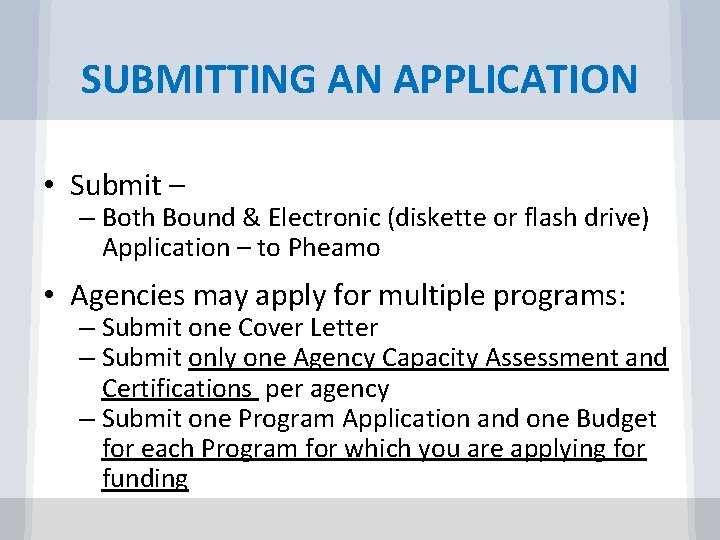 SUBMITTING AN APPLICATION

• Submit –
– Both Bound & Electronic (diskette or flash drive) Application – to Pheamo

• Agencies may apply for multiple programs:
– Submit one Cover Letter
– Submit only one Agency Capacity Assessment and Certifications per agency
– Submit one Program Application and one Budget for each Program for which you are applying for funding